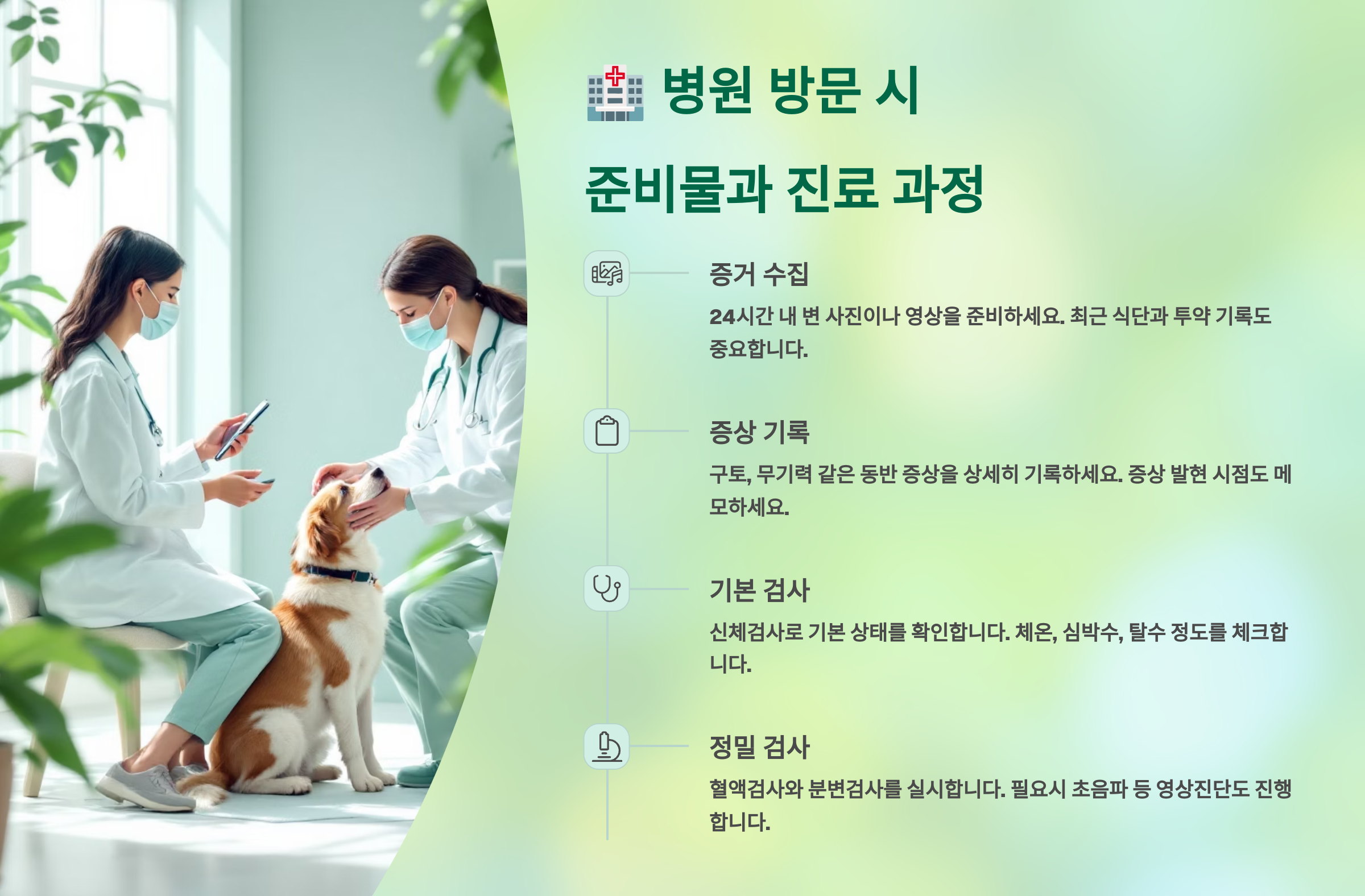 🏥 병원 방문 시 준비물과 진료 과정

증거 수집

24시간 내 변 사진이나 영상을 준비하세요. 최근 식단과 투약 기록도 중요합니다.

증상 기록

구토, 무기력 같은 동반 증상을 상세히 기록하세요. 증상 발현 시점도 메모하세요.

기본 검사

신체검사로 기본 상태를 확인합니다. 체온, 심박수, 탈수 정도를 체크합니다.

정밀 검사

혈액검사와 분변검사를 실시합니다. 필요시 초음파 등 영상진단도 진행합니다.